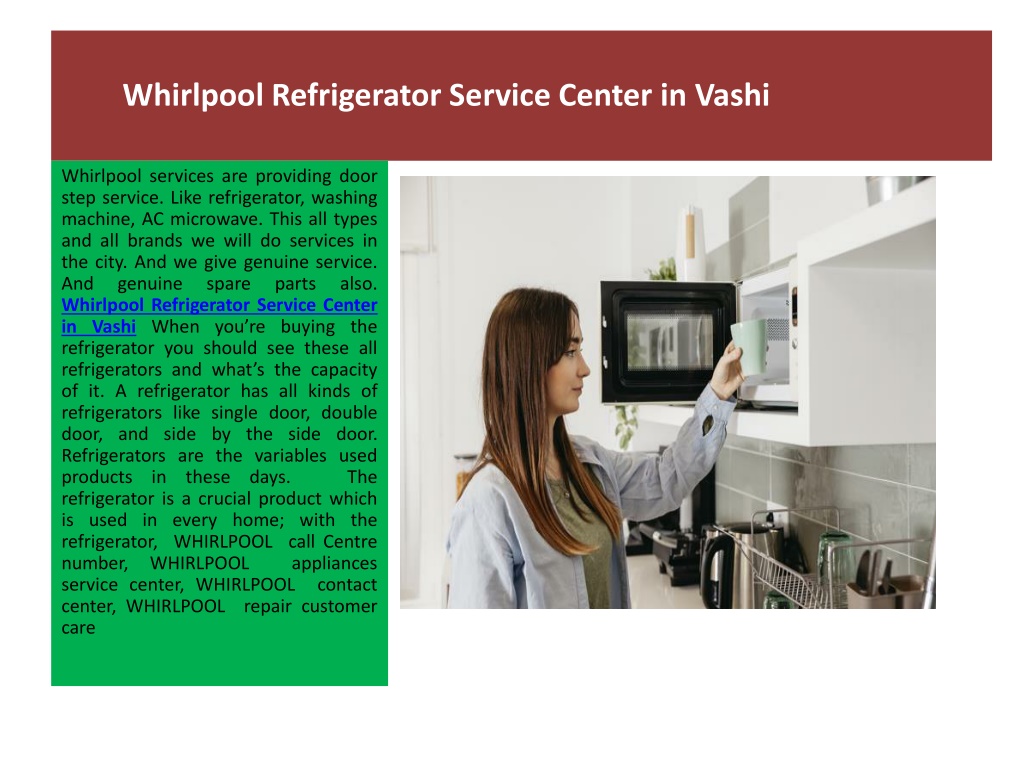 Whirlpool Refrigerator Service Center in Vashi

Whirlpool services are providing door step service. Like refrigerator, washing machine, AC microwave. This all types and all brands we will do services in the city. And we give genuine service. And genuine spare parts also. Whirlpool Refrigerator Service Center in Vashi When you're buying the refrigerator you should see these all refrigerators and what's the capacity of it. A refrigerator has all kinds of refrigerators like single door, double door, and side by the side door. Refrigerators are the variables used products in these days. The refrigerator is a crucial product which is used in every home; with the refrigerator, WHIRLPOOL call Centre number, WHIRLPOOL appliances service center, WHIRLPOOL contact center, WHIRLPOOL repair customer care